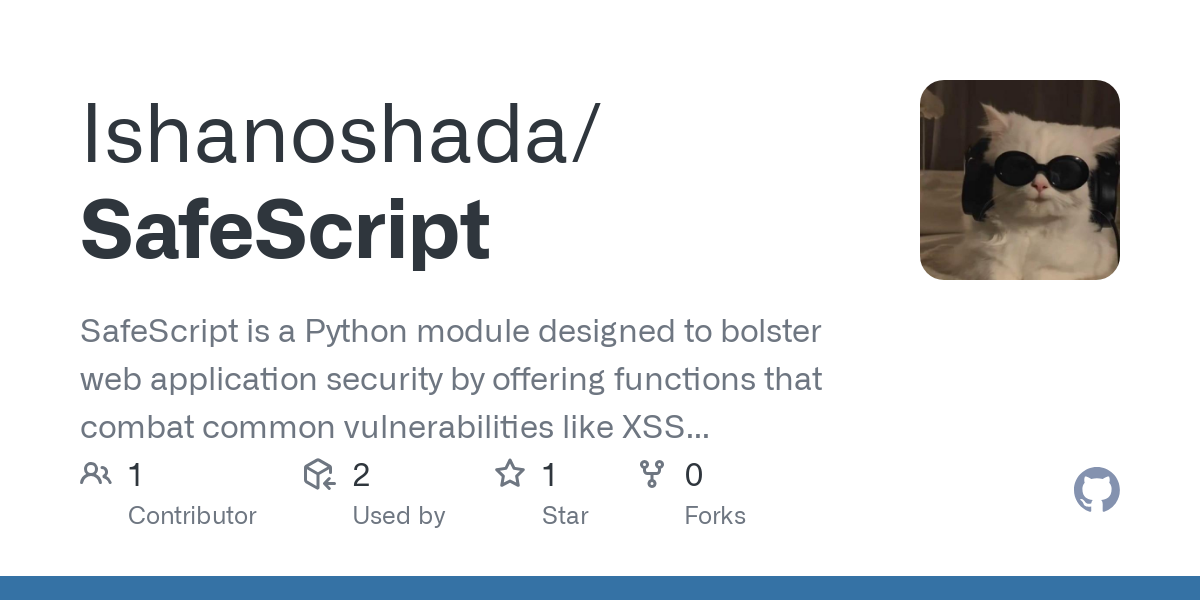 Ishanoshada/
SafeScript

SafeScript is a Python module designed to bolster web application security by offering functions that combat common vulnerabilities like XSS...

1
Contributor

2
Used by

1
Star

0
Forks